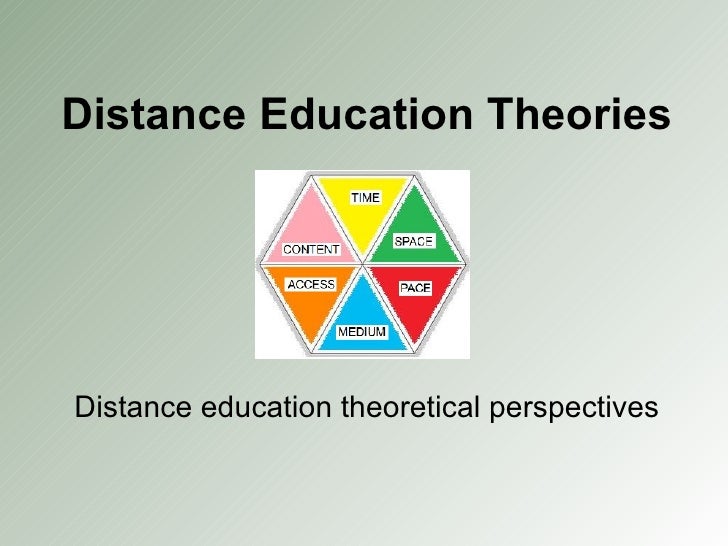 Distance Education Theories

TIME
CONTENT
SPACE
ACCESS
PACE
MEDIUM

Distance education theoretical perspectives